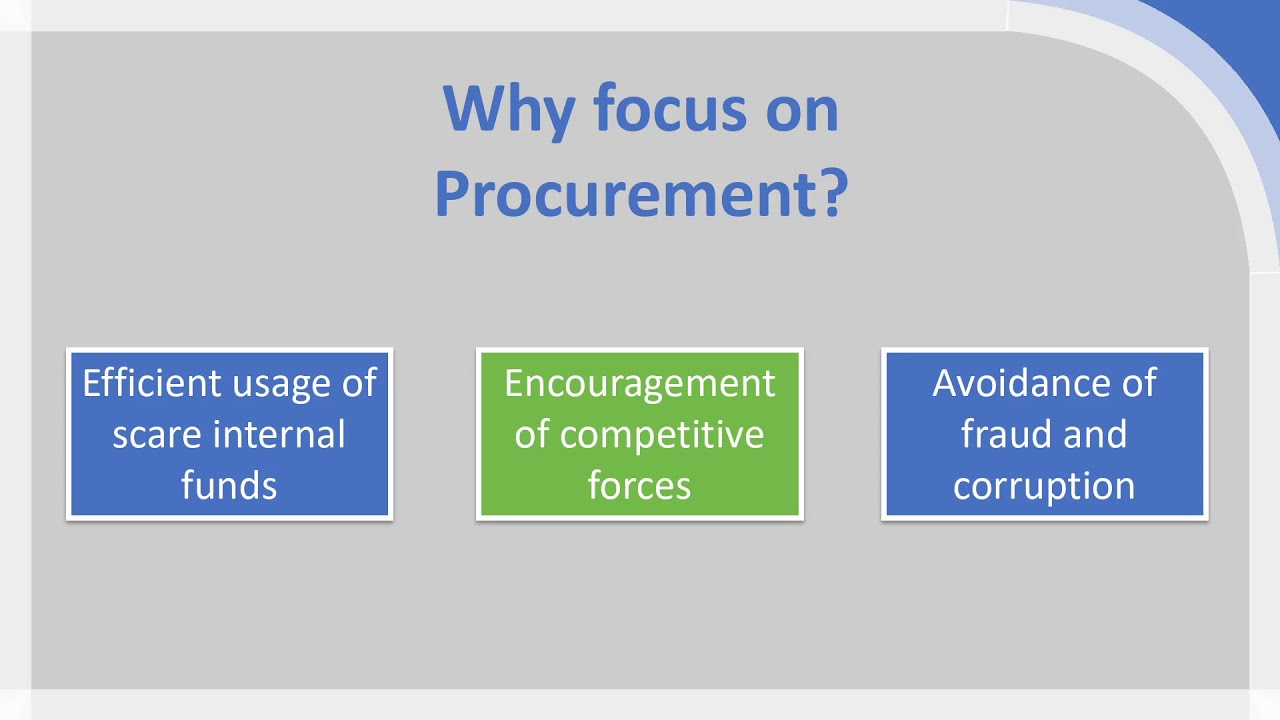 Why focus on Procurement?

Efficient usage of scare internal funds

Encouragement of competitive forces

Avoidance of fraud and corruption